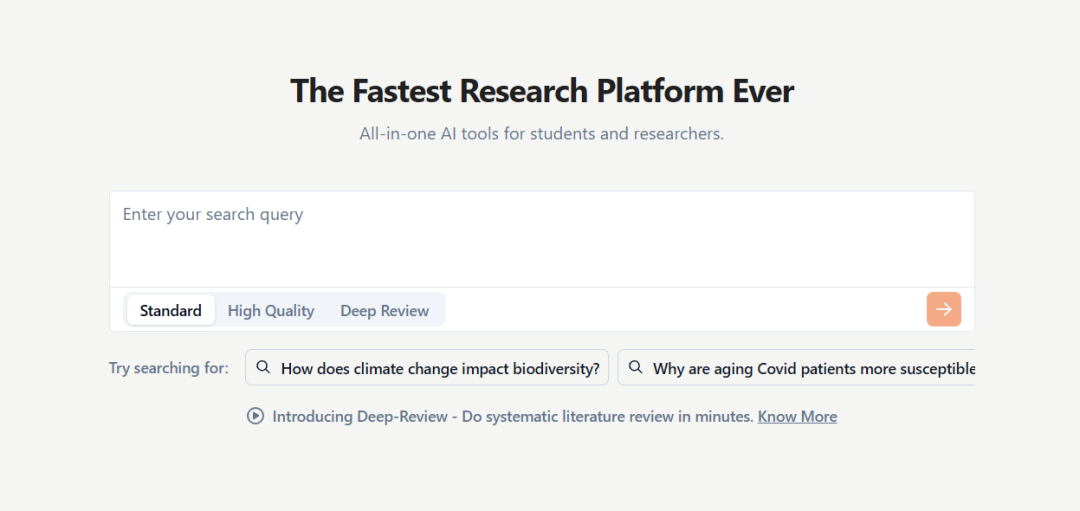 The Fastest Research Platform Ever

All-in-one AI tools for students and researchers.

Enter your search query

Standard High Quality Deep Review

Try searching for: How does climate change impact biodiversity? Why are aging Covid patients more susceptible

Introducing Deep-Review - Do systematic literature review in minutes. Know More